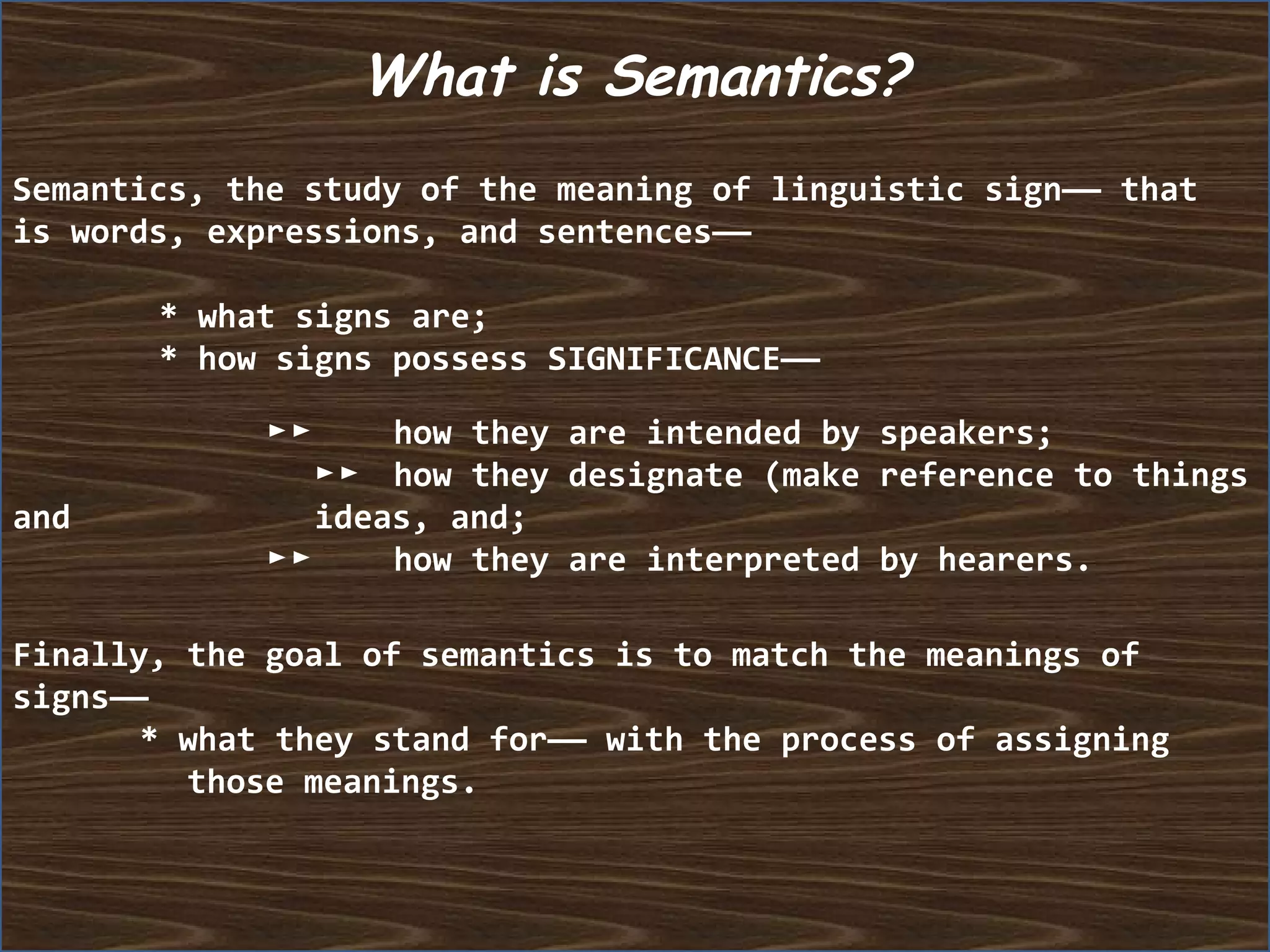 What is Semantics?

Semantics, the study of the meaning of linguistic sign—— that is words, expressions, and sentences——

* what signs are;
* how signs possess SIGNIFICANCE——

►► how they are intended by speakers;
►► how they designate (make reference to things and ideas, and;
►► how they are interpreted by hearers.

Finally, the goal of semantics is to match the meanings of signs——
* what they stand for—— with the process of assigning those meanings.